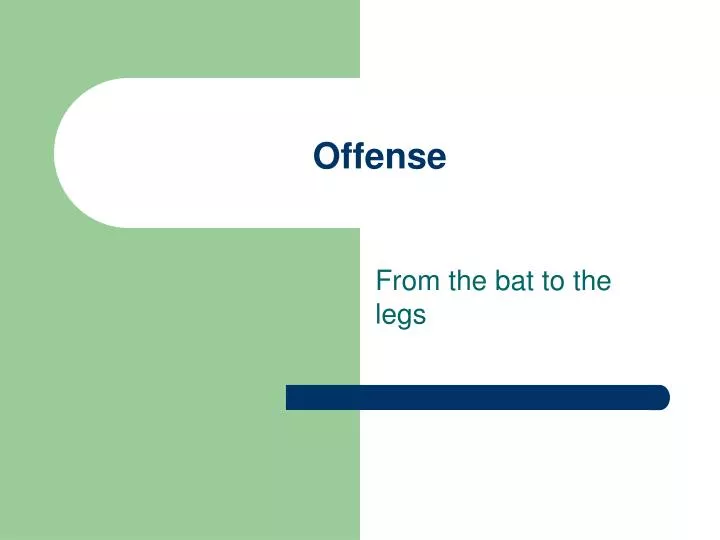 Offense

From the bat to the legs